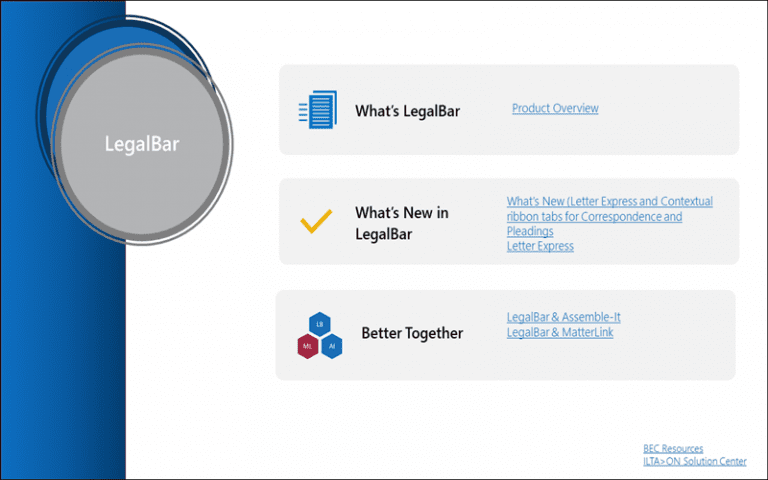 LegalBar

What's LegalBar

Product Overview

What's New in LegalBar

What's New (Letter Express and Contextual ribbon tabs for Correspondence and Pleadings
Letter Express

LB
ML
AI

Better Together

LegalBar & Assemble-It
LegalBar & MatterLink

BEC Resources
ILTA>ON Solution Center